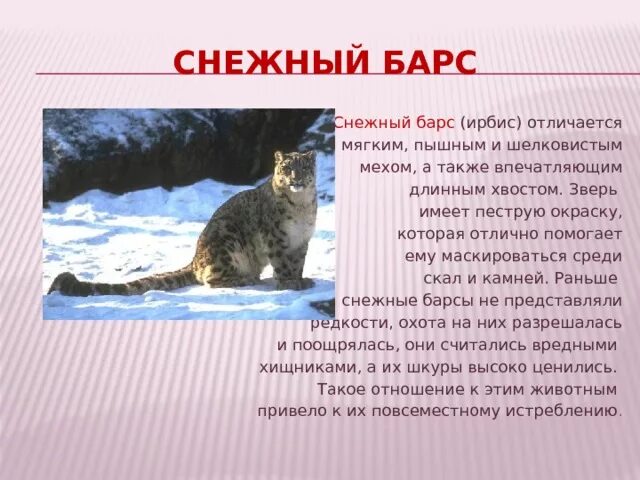 СНЕЖНЫЙ БАРС

Снежный барс (ирбис) отличается мягким, пышным и шелковистым мехом, а также впечатляющим длинным хвостом. Зверь имеет пеструю окраску, которая отлично помогает ему маскироваться среди скал и камней. Раньше снежные барсы не представляли редкости, охота на них разрешалась и поощрялась, они считались вредными хищниками, а их шкуры высоко ценились. Такое отношение к этим животным привело к их повсеместному истреблению.